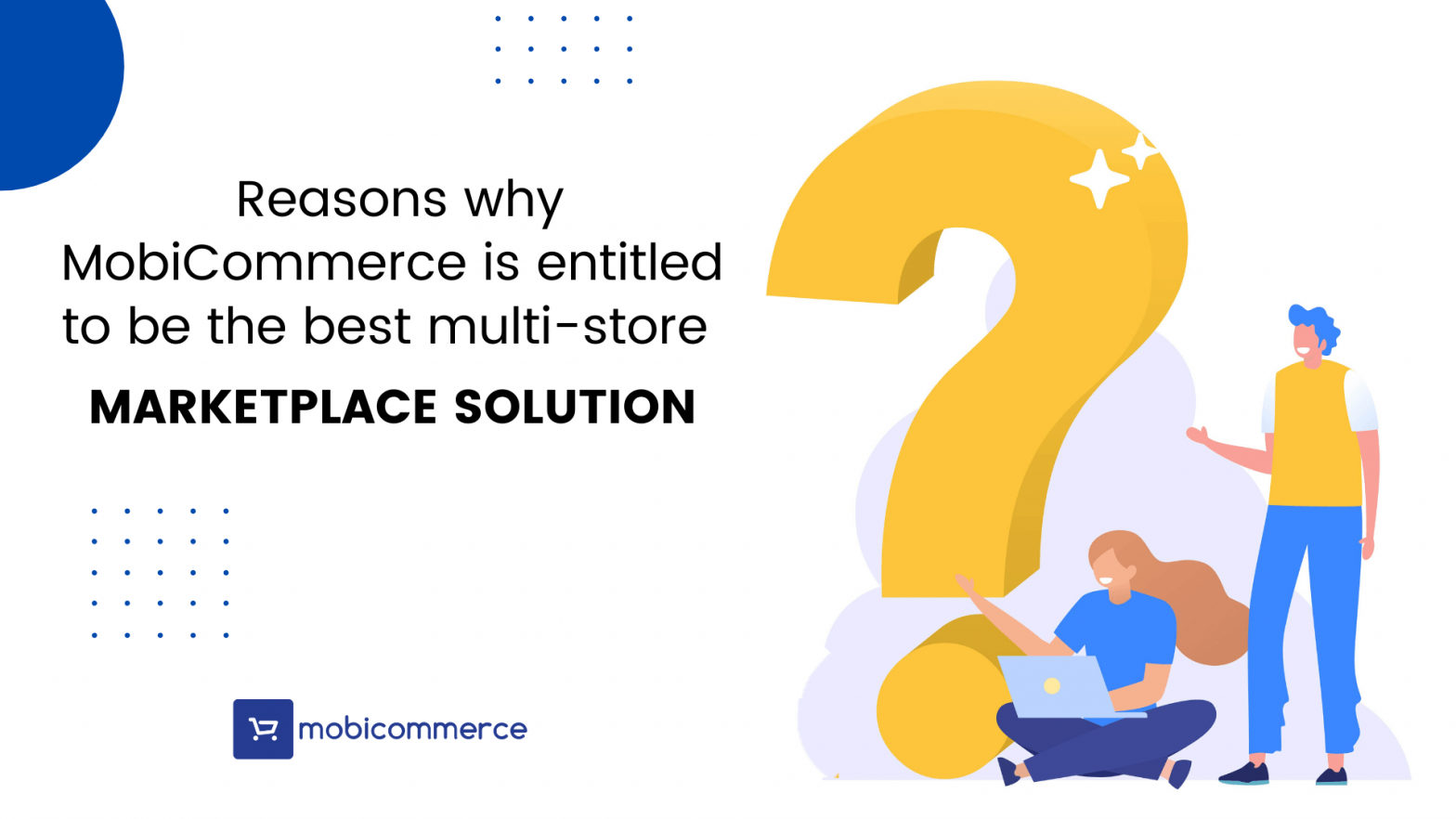 Reasons why MobiCommerce is entitled to be the best multi-store

MARKETPLACE SOLUTION

mobicommerce